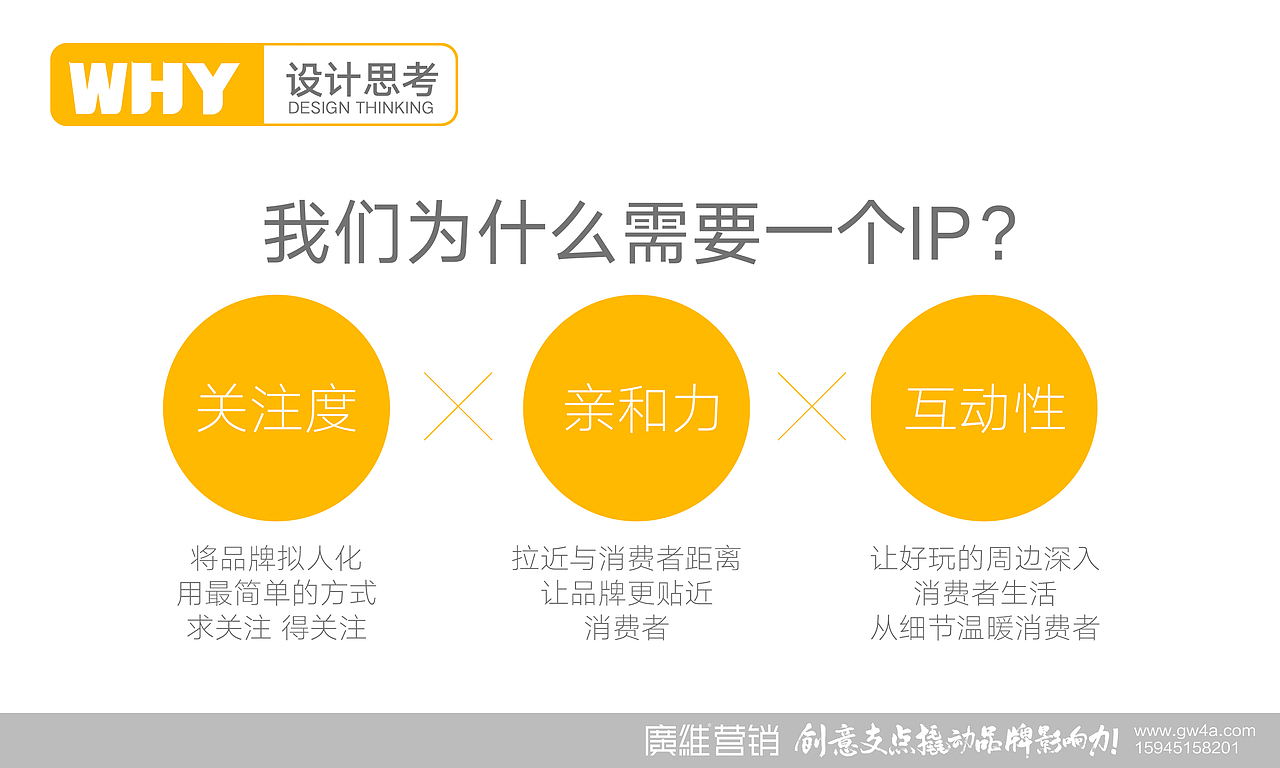 WHY 设计思考
DESIGN THINKING

我们为什么需要一个IP？

关注度

亲和力

互动性

将品牌拟人化
用最简单的方式
求关注 得关注

拉近与消费者距离
让品牌更贴近
消费者

让好玩的周边深入
消费者生活
从细节温暖消费者

廣維营销 创意支点撬动品牌影响力！ www.gw4a.com 15945158201